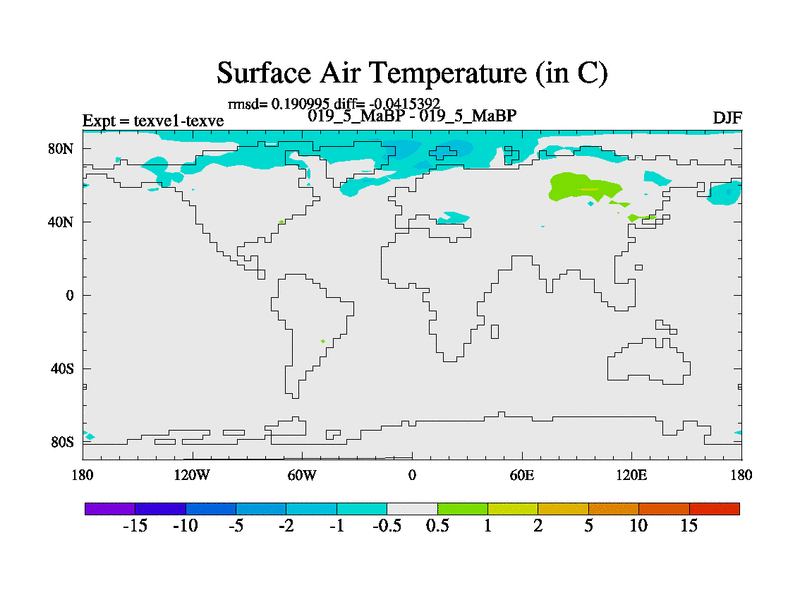 Surface Air Temperature (in C)

rmsd= 0.190995 diff= -0.0415392

Expt = texve1-texve

019_5_MaBP - 019_5_MaBP

DJF

80N
40N
0
40S
80S

180 120W 60W 0 60E 120E 180

-15 -10 -5 -2 -1 -0.5 0.5 1 2 5 10 15